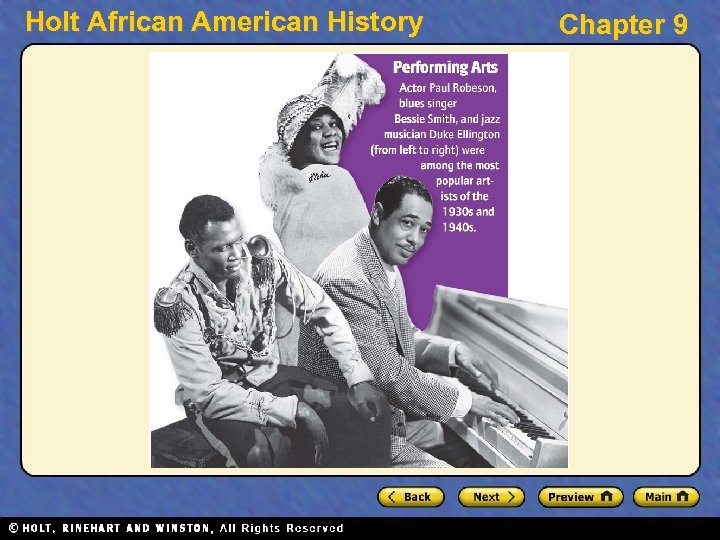 Holt African American History

Chapter 9

Performing Arts

Actor Paul Robeson, blues singer Bessie Smith, and jazz musician Duke Ellington (from left to right) were among the most popular artists of the 1930s and 1940s.

Back

Next

Preview

Main

© HOLT, RINEHART AND WINSTON, All Rights Reserved